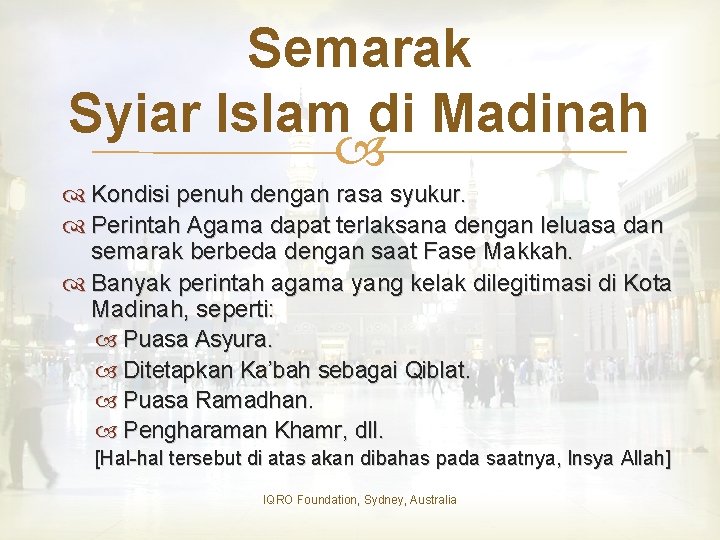 Semarak
Syiar Islam di Madinah

Kondisi penuh dengan rasa syukur.

Perintah Agama dapat terlaksana dengan leluasa dan semarak berbeda dengan saat Fase Makkah.

Banyak perintah agama yang kelak dilegitimasi di Kota Madinah, seperti:

Puasa Asyura.

Ditetapkan Ka'bah sebagai Qiblat.

Puasa Ramadhan.

Pengharaman Khamr, dll.

[Hal-hal tersebut di atas akan dibahas pada saatnya, Insya Allah]

IQRO Foundation, Sydney, Australia